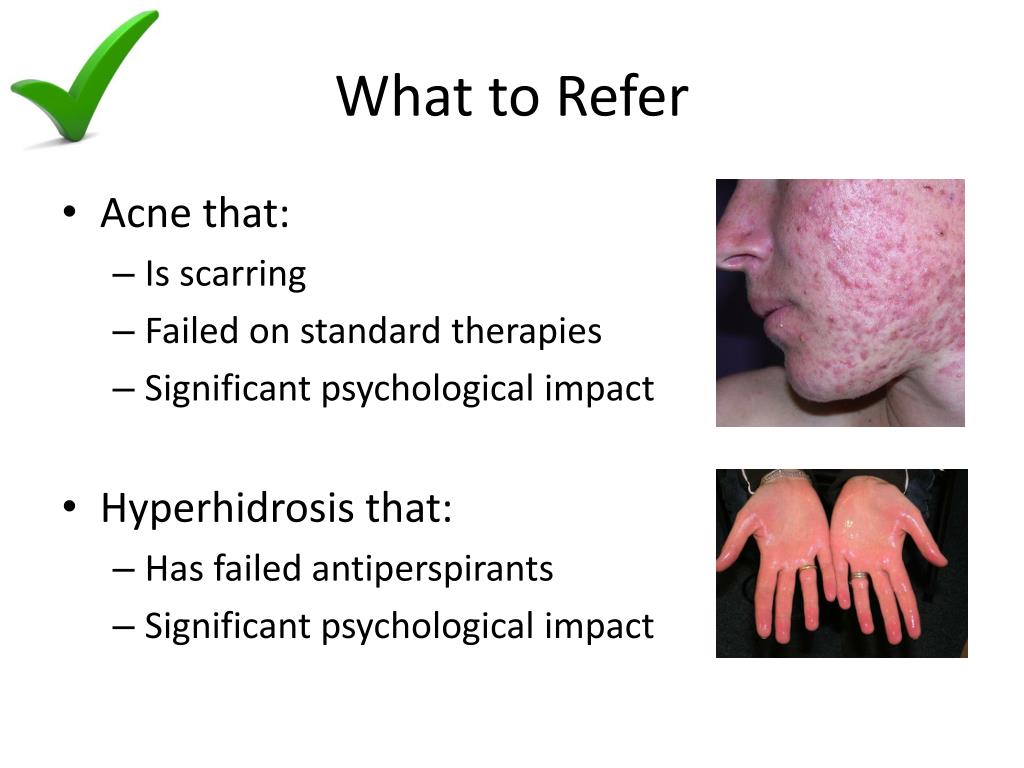 What to Refer

• Acne that:
  – Is scarring
  – Failed on standard therapies
  – Significant psychological impact

• Hyperhidrosis that:
  – Has failed antiperspirants
  – Significant psychological impact